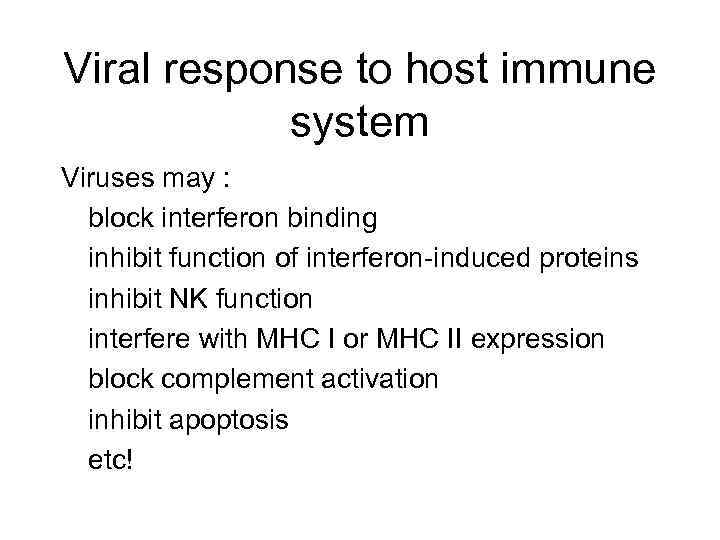 Viral response to host immune system

Viruses may :
block interferon binding
inhibit function of interferon-induced proteins
inhibit NK function
interfere with MHC I or MHC II expression
block complement activation
inhibit apoptosis
etc!